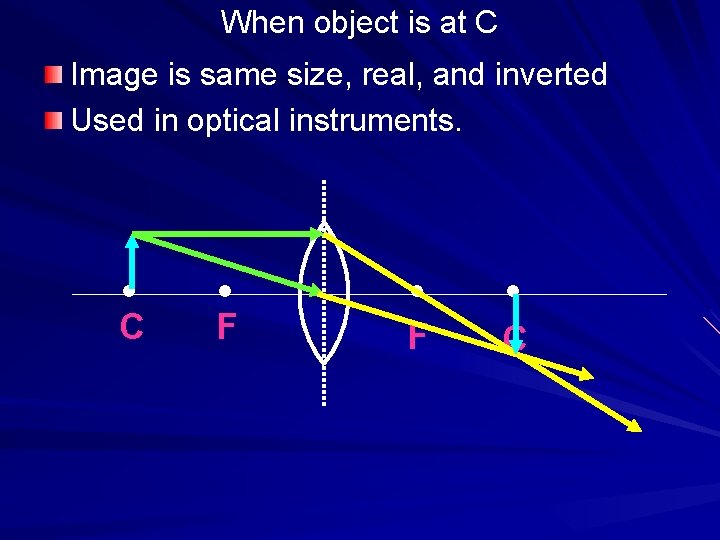 When object is at C

Image is same size, real, and inverted

Used in optical instruments.

C F F C